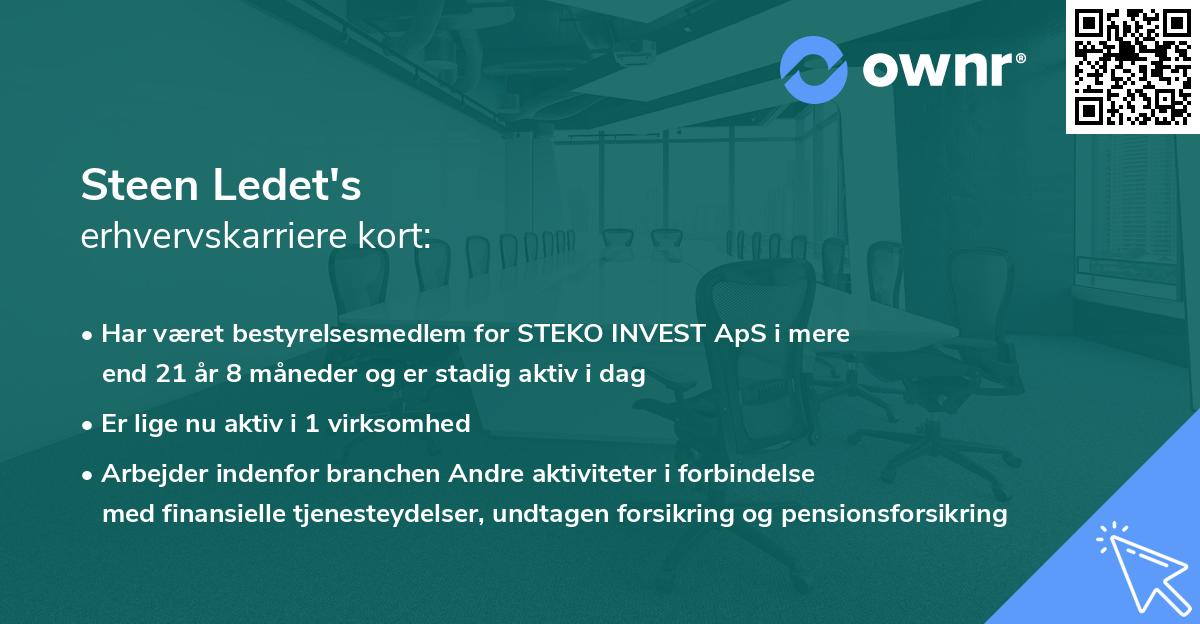 ownr®

Steen Ledet's
erhvervskarriere kort:

• Har været bestyrelsesmedlem for STEKO INVEST ApS i mere end 21 år 8 måneder og er stadig aktiv i dag

• Er lige nu aktiv i 1 virksomhed

• Arbejder indenfor branchen Andre aktiviteter i forbindelse med finansielle tjenesteydelser, undtagen forsikring og pensionsforsikring